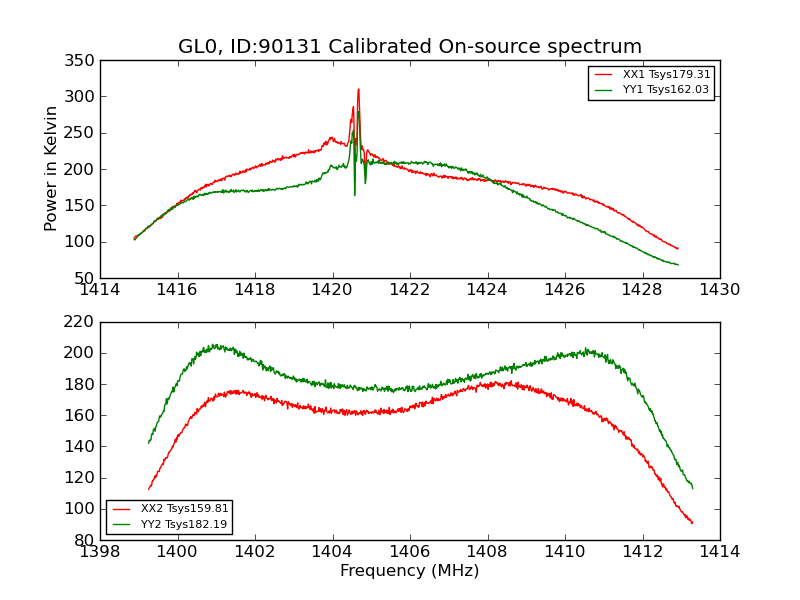 GL0, ID:90131 Calibrated On-source spectrum

Power in Kelvin

350
300
250
200
150
100
50

XX1 Tsys179.31
YY1 Tsys162.03

1414 1416 1418 1420 1422 1424 1426 1428 1430

220
200
180
160
140
120
100
80

XX2 Tsys159.81
YY2 Tsys182.19

1398 1400 1402 1404 1406 1408 1410 1412 1414

Frequency (MHz)